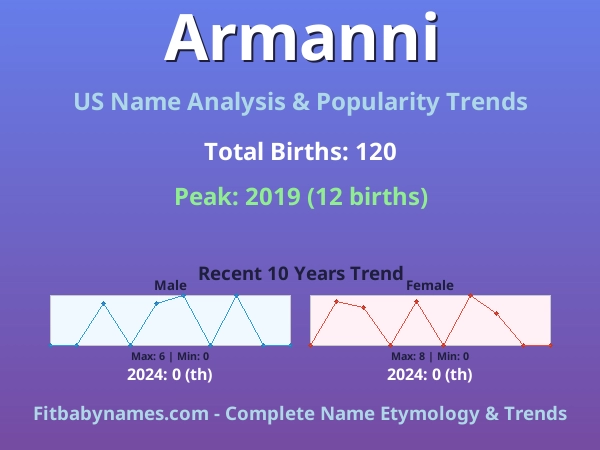 Armanni

US Name Analysis & Popularity Trends

Total Births: 120

Peak: 2019 (12 births)

Recent 10 Years Trend

Male

Max: 6 | Min: 0

2024: 0 (th)

Female

Max: 8 | Min: 0

2024: 0 (th)

Fitbabynames.com - Complete Name Etymology & Trends